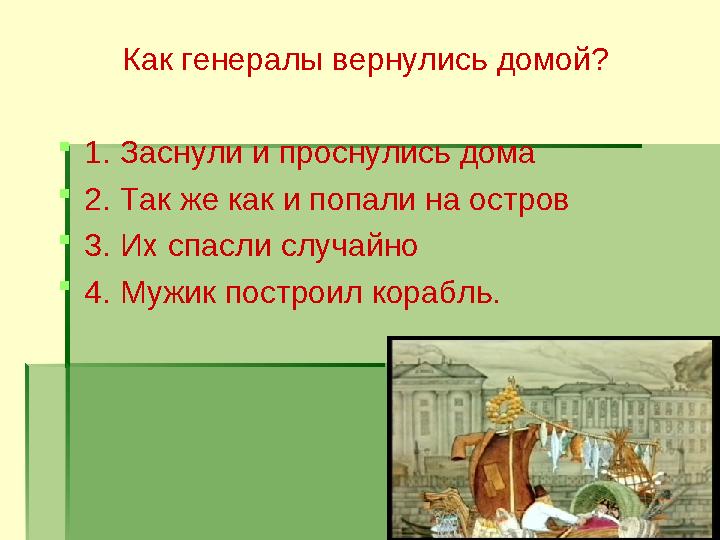 Как генералы вернулись домой?

1. Заснули и проснулись дома
2. Так же как и попали на остров
3. Их спасли случайно
4. Мужик построил корабль.